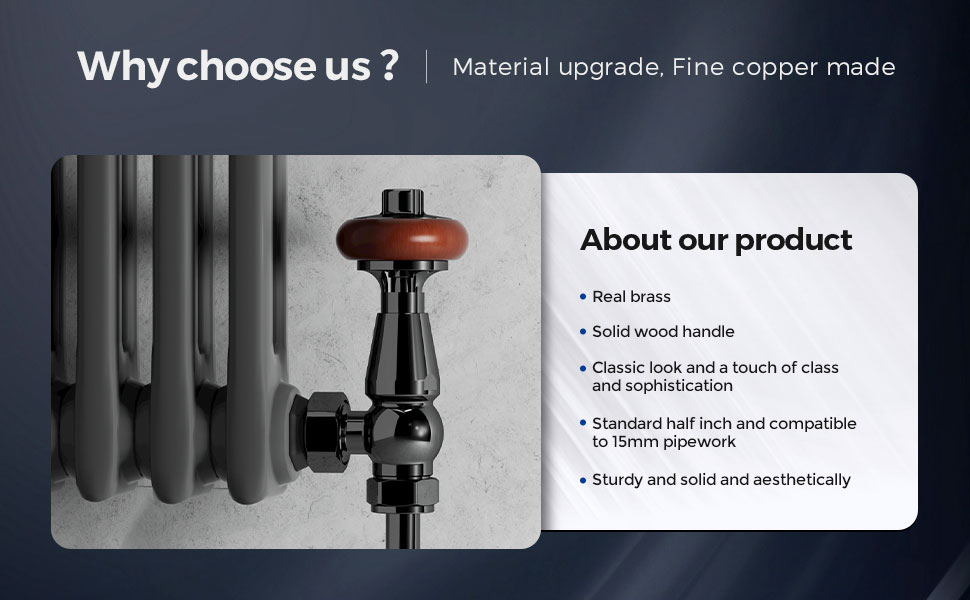 Why choose us ? | Material upgrade, Fine copper made

About our product

• Real brass

• Solid wood handle

• Classic look and a touch of class and sophistication

• Standard half inch and compatible to 15mm pipework

• Sturdy and solid and aesthetically